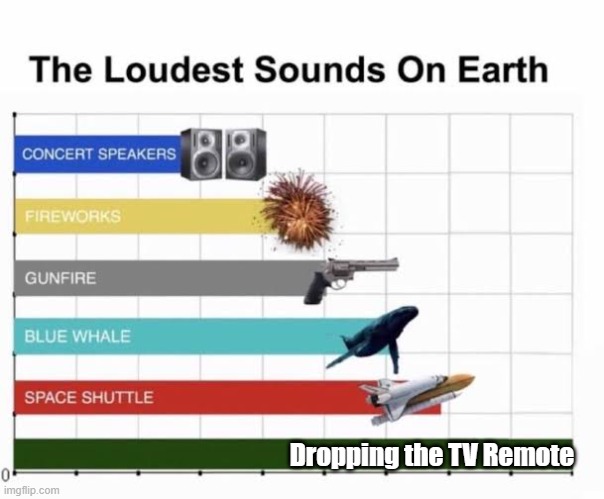 The Loudest Sounds On Earth

CONCERT SPEAKERS

FIREWORKS

GUNFIRE

BLUE WHALE

SPACE SHUTTLE

Dropping the TV Remote

0

imgflip.com